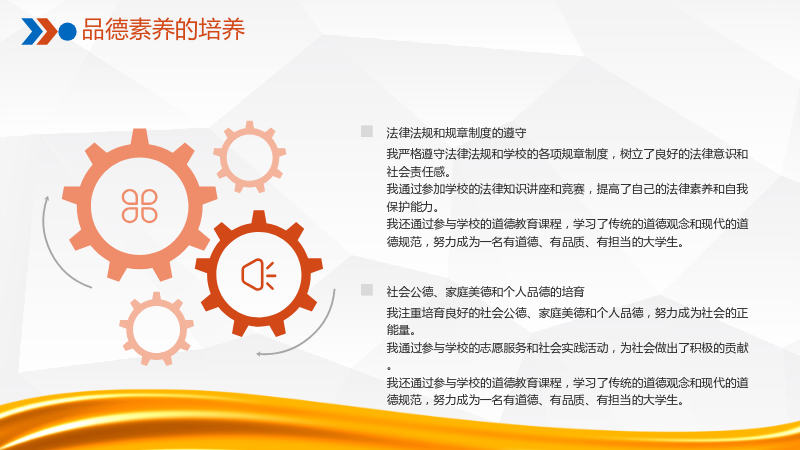 品德素养的培养

法律法规和规章制度的遵守

我严格遵守法律法规和学校的各项规章制度，树立了良好的法律意识和社会责任感。

我通过参加学校的法律知识讲座和竞赛，提高了自己的法律素养和自我保护能力。

我还通过参与学校的道德教育课程，学习了传统的道德观念和现代的道德规范，努力成为一名有道德、有品质、有担当的大学生。

社会公德、家庭美德和个人品德的培育

我注重培育良好的社会公德、家庭美德和个人品德，努力成为社会的正能量。

我通过参与学校的志愿服务和社会实践活动，为社会做出了积极的贡献。

我还通过参与学校的道德教育课程，学习了传统的道德观念和现代的道德规范，努力成为一名有道德、有品质、有担当的大学生。